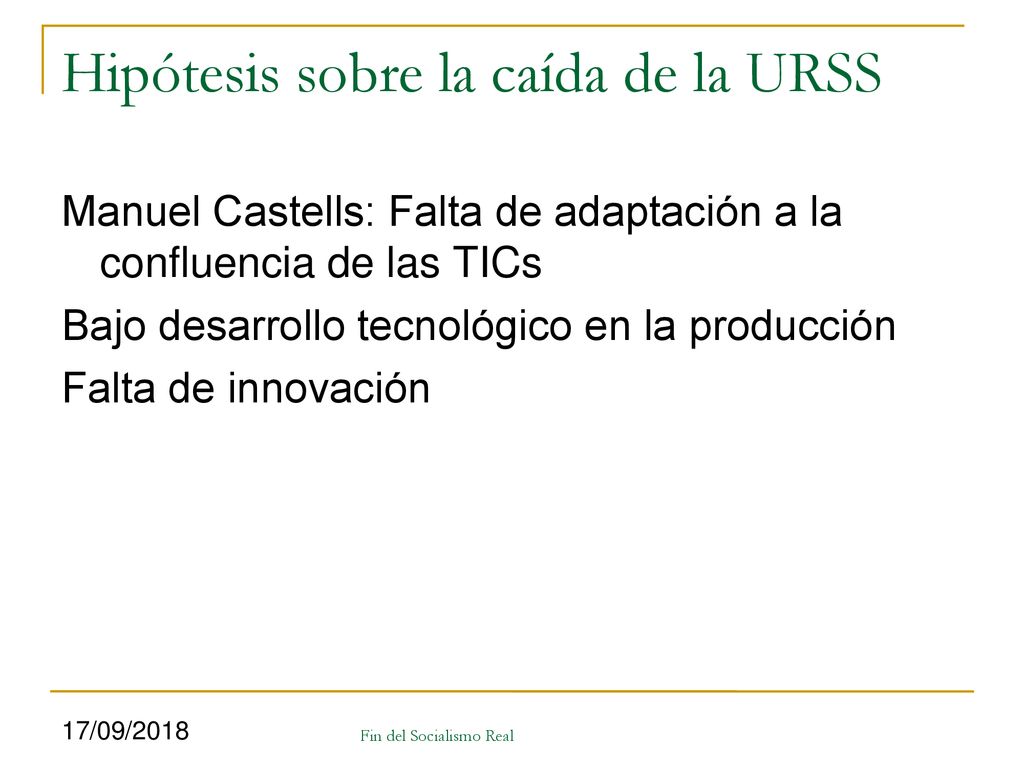 Hipótesis sobre la caída de la URSS

Manuel Castells: Falta de adaptación a la confluencia de las TICs

Bajo desarrollo tecnológico en la producción

Falta de innovación

17/09/2018

Fin del Socialismo Real